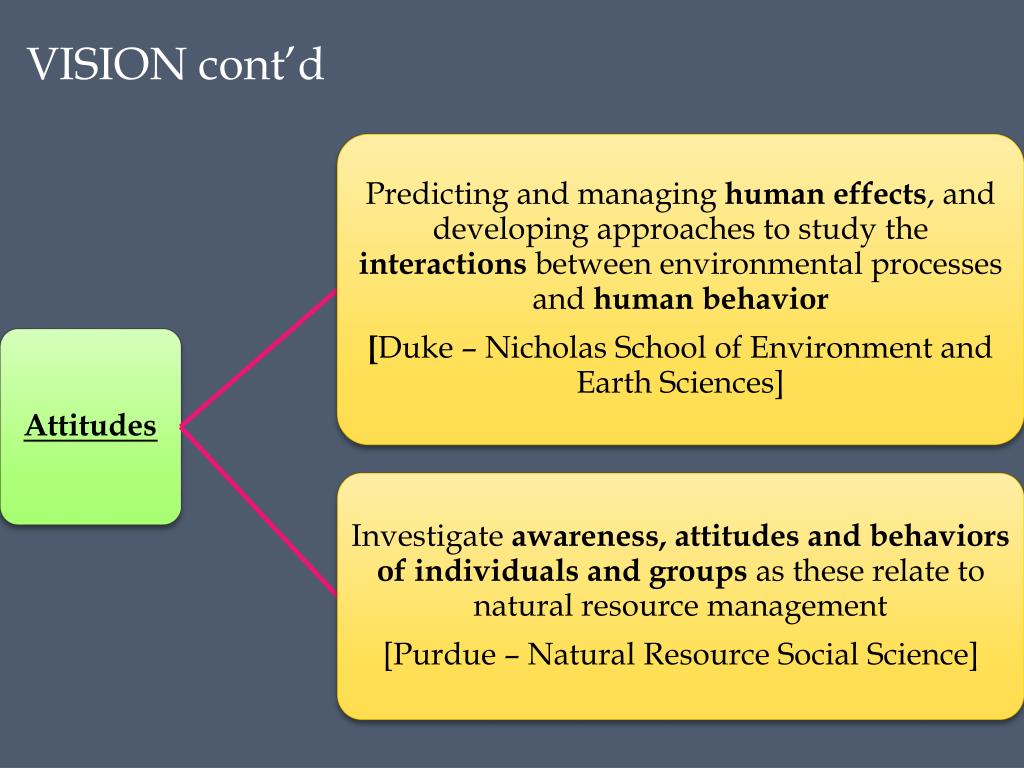 VISION cont’d

Attitudes

Predicting and managing human effects, and developing approaches to study the interactions between environmental processes and human behavior

[Duke – Nicholas School of Environment and Earth Sciences]

Investigate awareness, attitudes and behaviors of individuals and groups as these relate to natural resource management

[Purdue – Natural Resource Social Science]